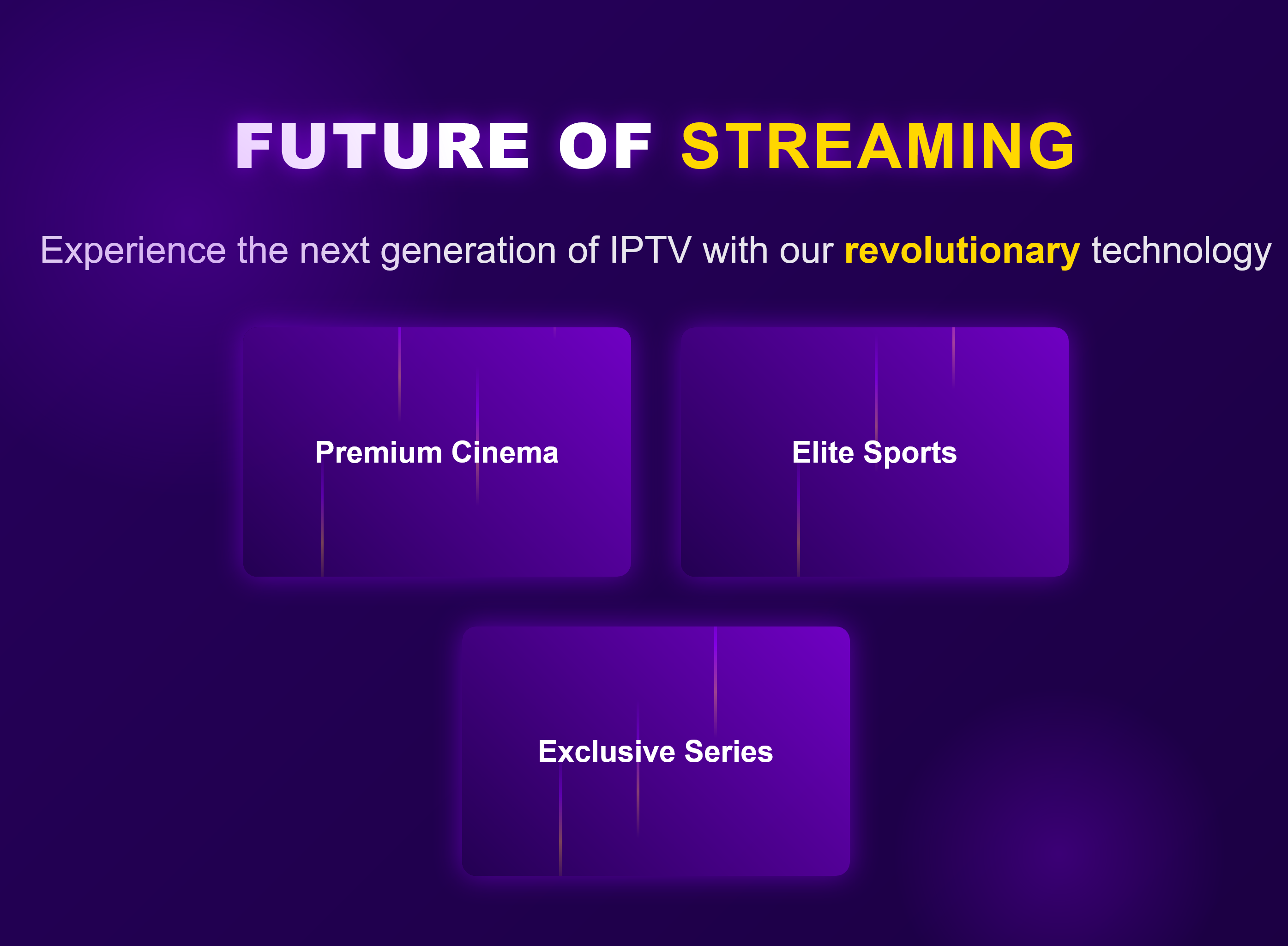 FUTURE OF STREAMING

Experience the next generation of IPTV with our revolutionary technology

Premium Cinema

Elite Sports

Exclusive Series